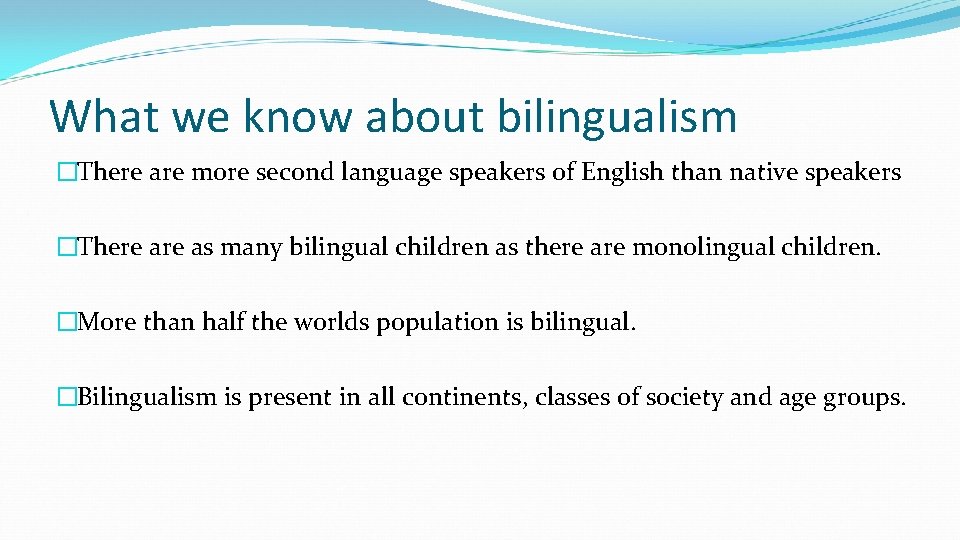 What we know about bilingualism

�There are more second language speakers of English than native speakers

�There are as many bilingual children as there are monolingual children.

�More than half the worlds population is bilingual.

�Bilingualism is present in all continents, classes of society and age groups.